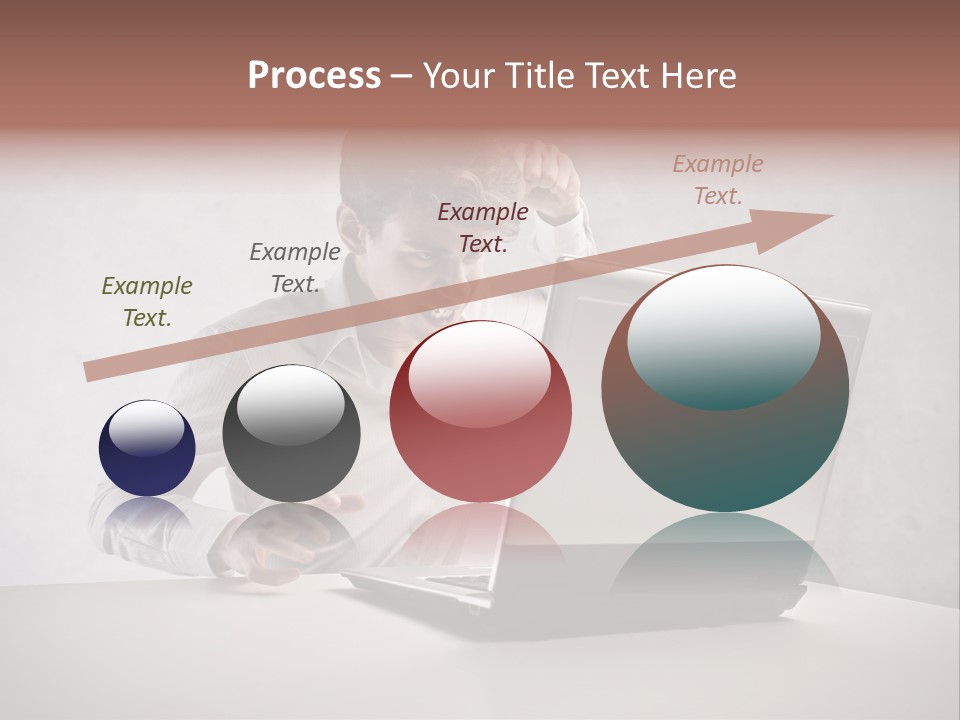 Process – Your Title Text Here

Example Text.

Example Text.

Example Text.

Example Text.